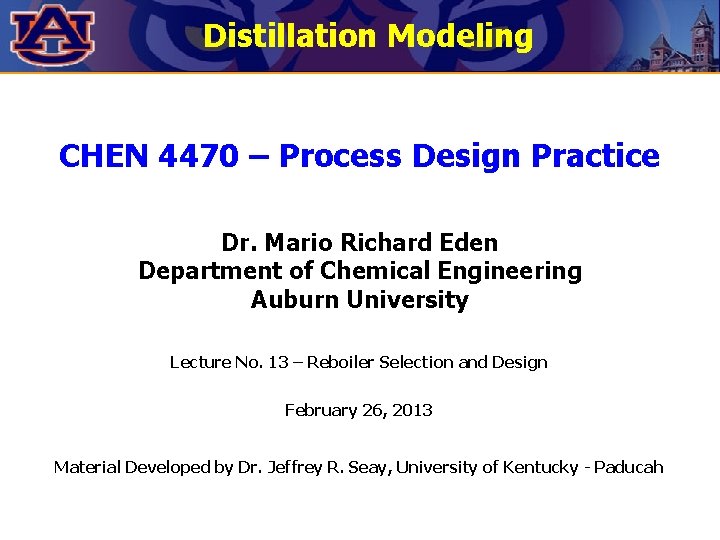 AU

Distillation Modeling

CHEN 4470 – Process Design Practice

Dr. Mario Richard Eden
Department of Chemical Engineering
Auburn University

Lecture No. 13 – Reboiler Selection and Design

February 26, 2013

Material Developed by Dr. Jeffrey R. Seay, University of Kentucky - Paducah